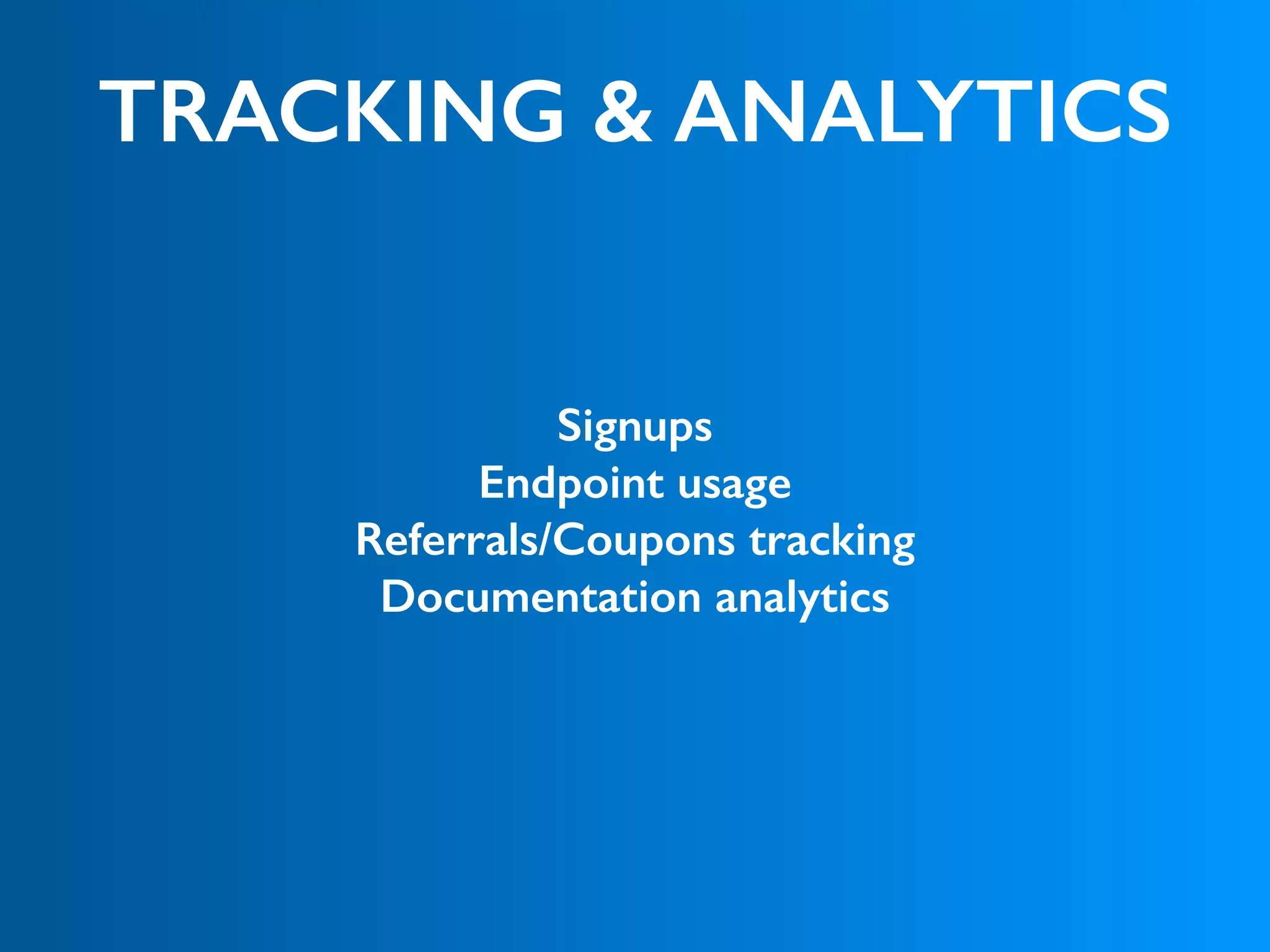 TRACKING & ANALYTICS

Signups
Endpoint usage
Referrals/Coupons tracking
Documentation analytics